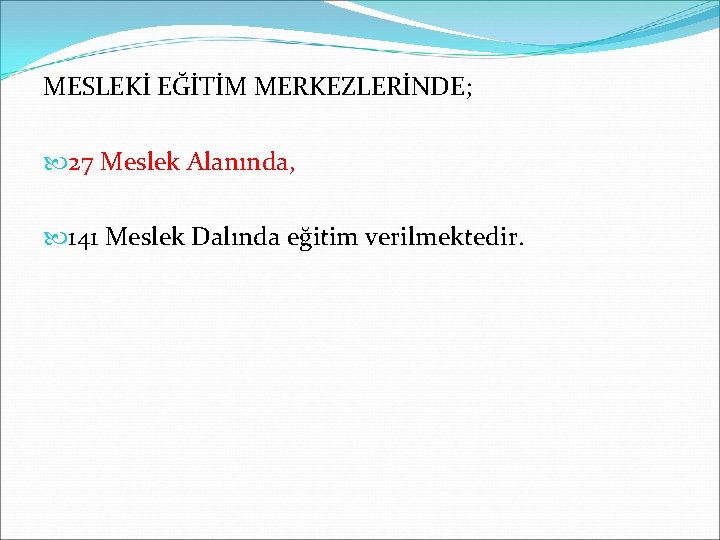 MESLEKİ EĞİTİM MERKEZLERİNDE;

27 Meslek Alanında,

141 Meslek Dalında eğitim verilmektedir.